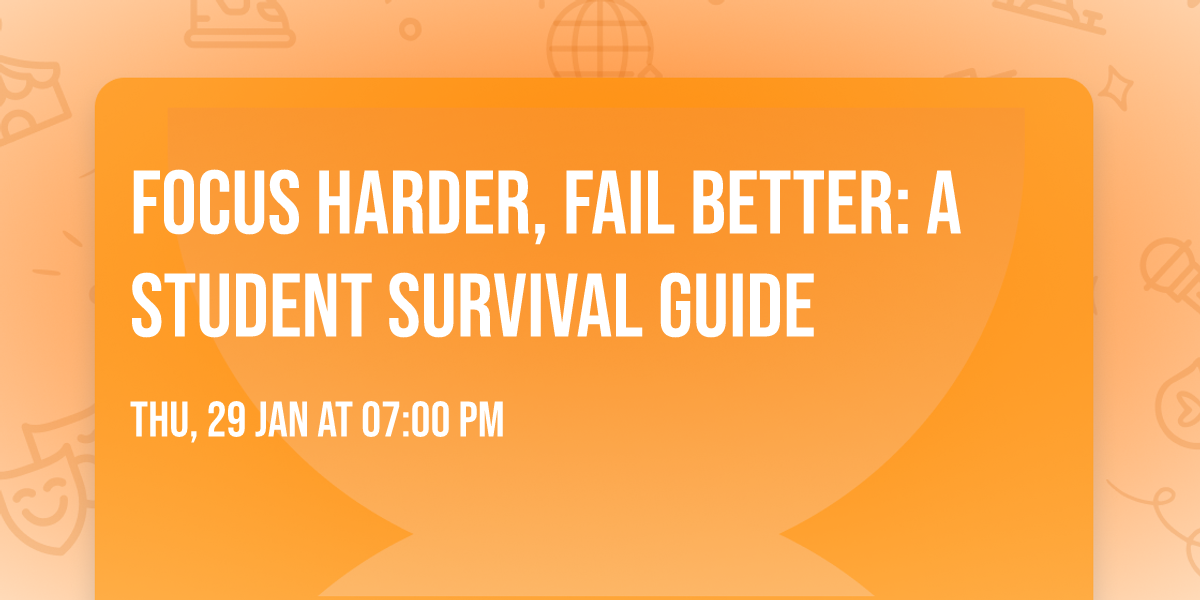 FOCUS HARDER, FAIL BETTER: A STUDENT SURVIVAL GUIDE

THU, 29 JAN AT 07:00 PM